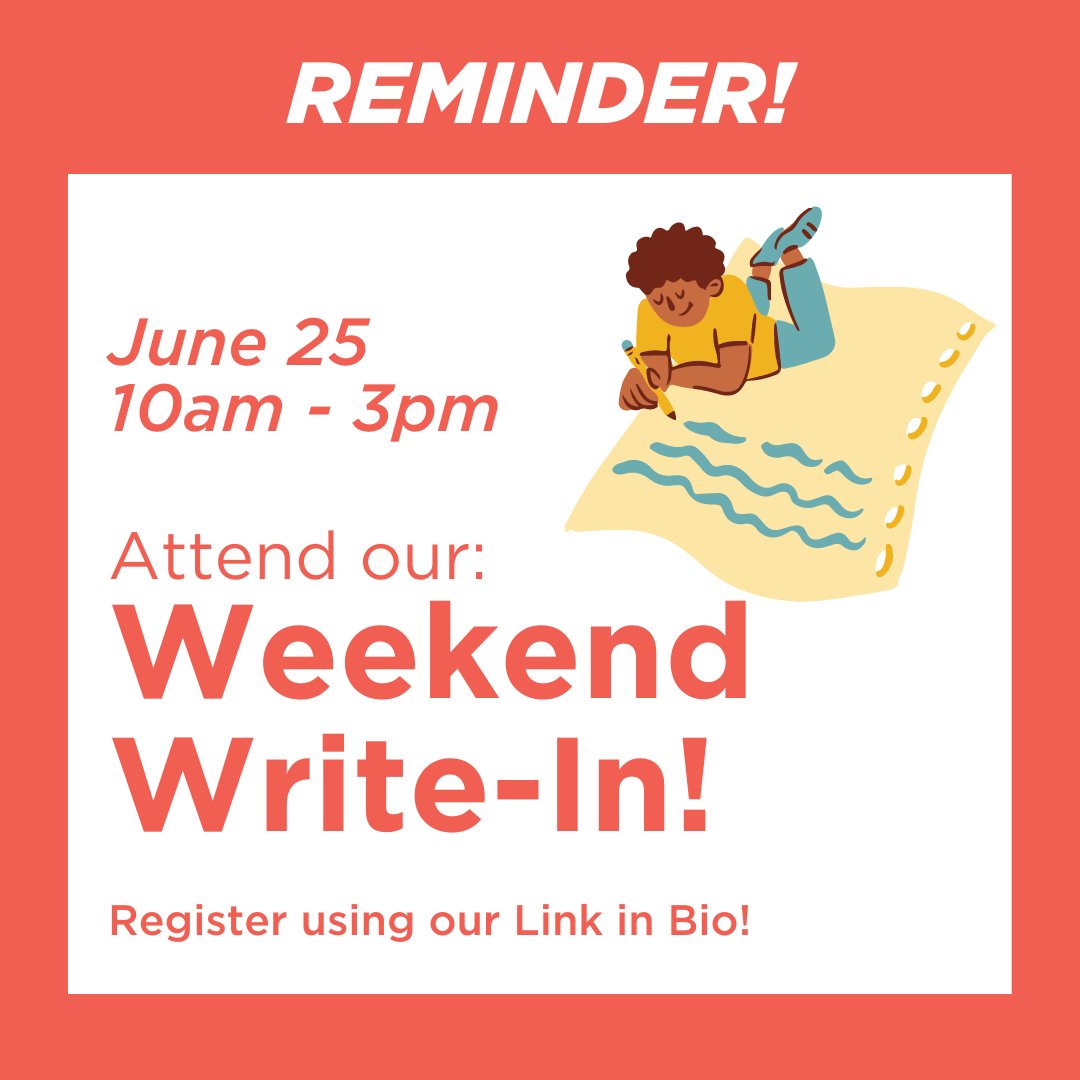 REMINDER!

June 25
10am - 3pm

Attend our:
Weekend Write-In!

Register using our Link in Bio!